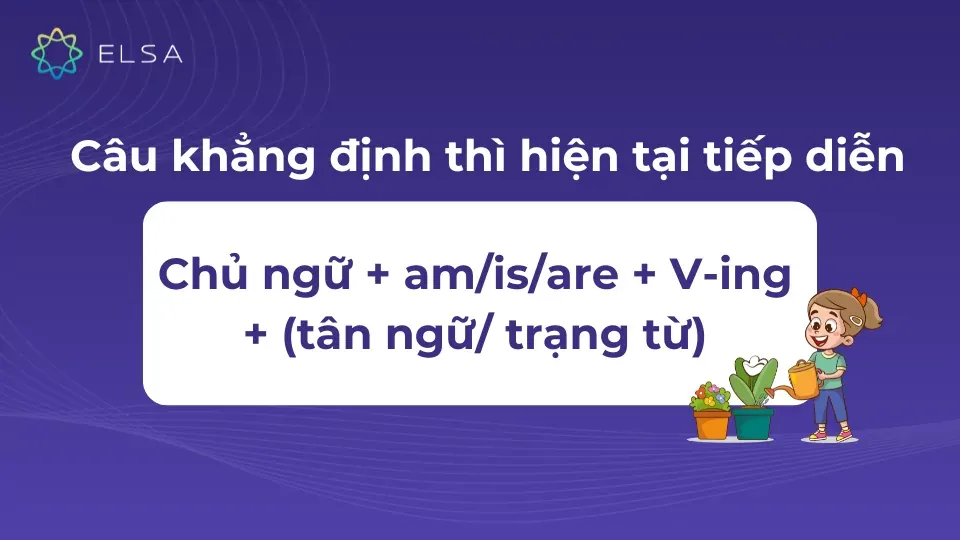 ELSA

Câu khẳng định thì hiện tại tiếp diễn

Chủ ngữ + am/is/are + V-ing + (tân ngữ/ trạng từ)